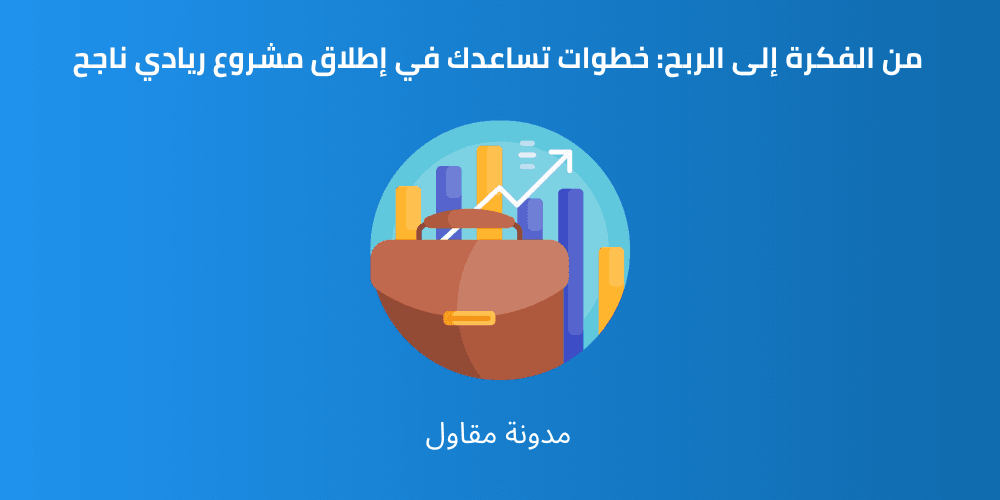 من الفكرة إلى الربح: خطوات تساعدك في إطلاق مشروع ريادي ناجح

مدونة مقاول